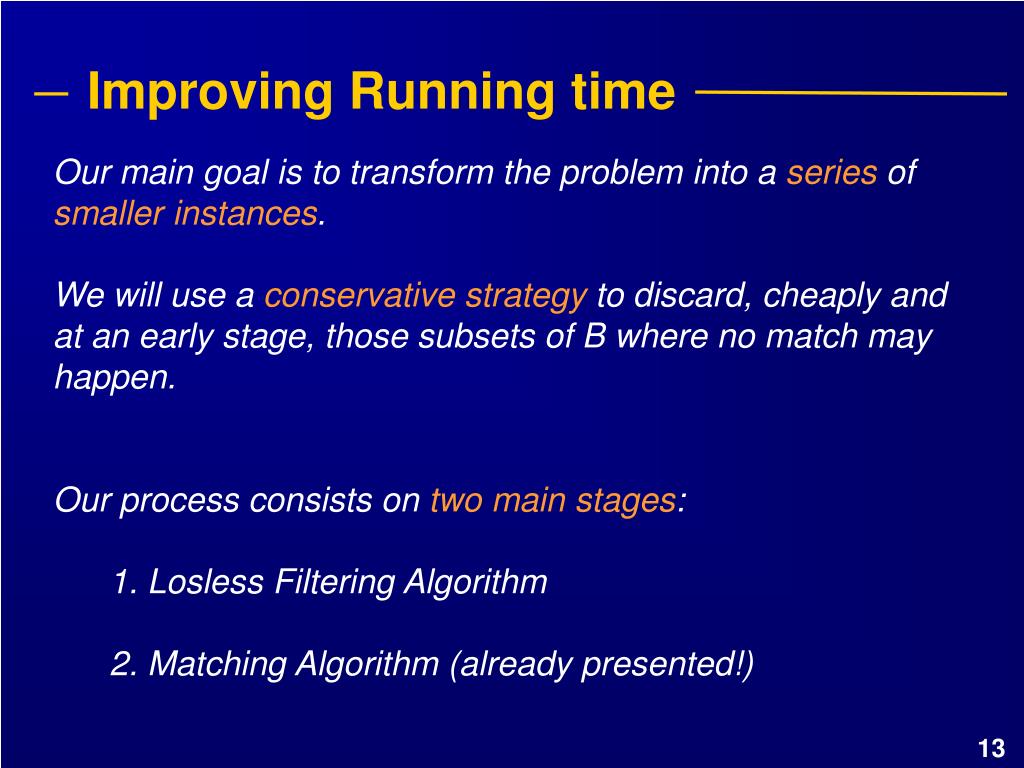 Improving Running time

Our main goal is to transform the problem into a series of smaller instances.

We will use a conservative strategy to discard, cheaply and at an early stage, those subsets of B where no match may happen.

Our process consists on two main stages:

1. Losless Filtering Algorithm

2. Matching Algorithm (already presented!)

13